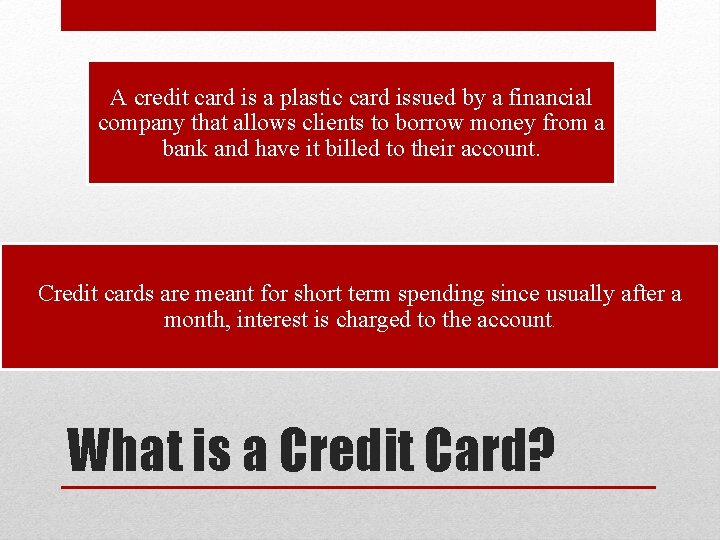 A credit card is a plastic card issued by a financial company that allows clients to borrow money from a bank and have it billed to their account.

Credit cards are meant for short term spending since usually after a month, interest is charged to the account.

What is a Credit Card?